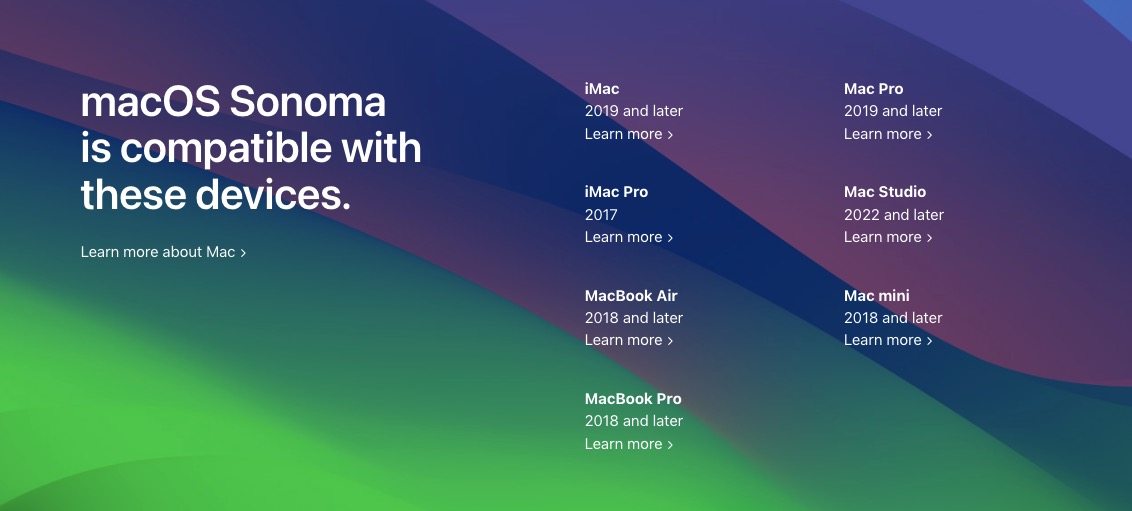 macOS Sonoma is compatible with these devices.

Learn more about Mac ›

iMac
2019 and later
Learn more ›

iMac Pro
2017
Learn more ›

MacBook Air
2018 and later
Learn more ›

MacBook Pro
2018 and later
Learn more ›

Mac Pro
2019 and later
Learn more ›

Mac Studio
2022 and later
Learn more ›

Mac mini
2018 and later
Learn more ›